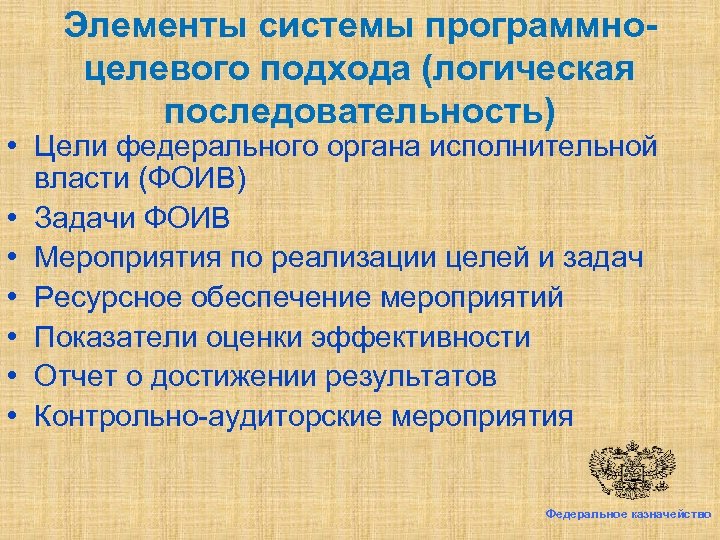 Элементы системы программно-целевого подхода (логическая последовательность)

• Цели федерального органа исполнительной власти (ФОИВ)
• Задачи ФОИВ
• Мероприятия по реализации целей и задач
• Ресурсное обеспечение мероприятий
• Показатели оценки эффективности
• Отчет о достижении результатов
• Контрольно-аудиторские мероприятия

Федеральное казначейство